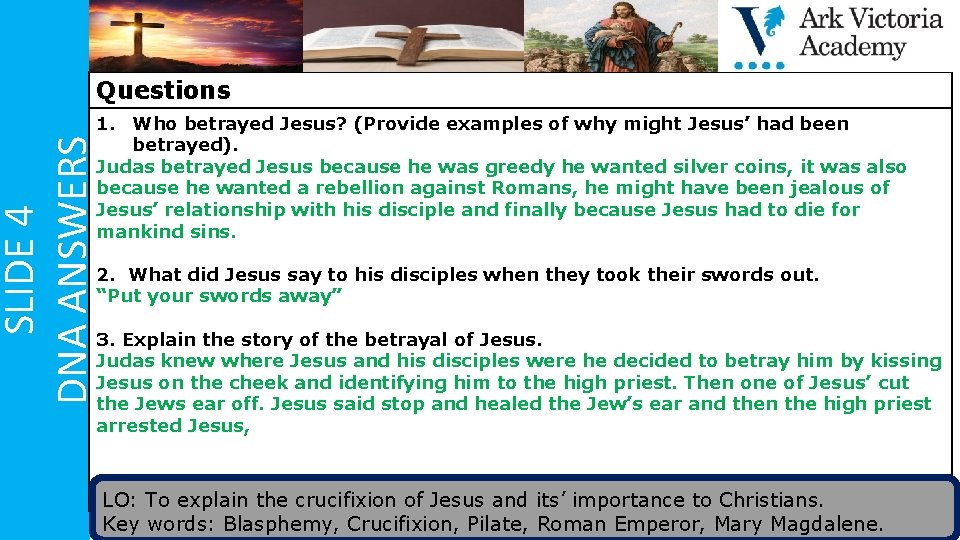 SLIDE 4
DNA ANSWERS

Ark Victoria Academy

Questions

1. Who betrayed Jesus? (Provide examples of why might Jesus' had been betrayed).
Judas betrayed Jesus because he was greedy he wanted silver coins, it was also because he wanted a rebellion against Romans, he might have been jealous of Jesus' relationship with his disciple and finally because Jesus had to die for mankind sins.

2. What did Jesus say to his disciples when they took their swords out.
"Put your swords away"

3. Explain the story of the betrayal of Jesus.
Judas knew where Jesus and his disciples were he decided to betray him by kissing Jesus on the cheek and identifying him to the high priest. Then one of Jesus' cut the Jews ear off. Jesus said stop and healed the Jew's ear and then the high priest arrested Jesus,

LO: To explain the crucifixion of Jesus and its' importance to Christians.
Key words: Blasphemy, Crucifixion, Pilate, Roman Emperor, Mary Magdalene.